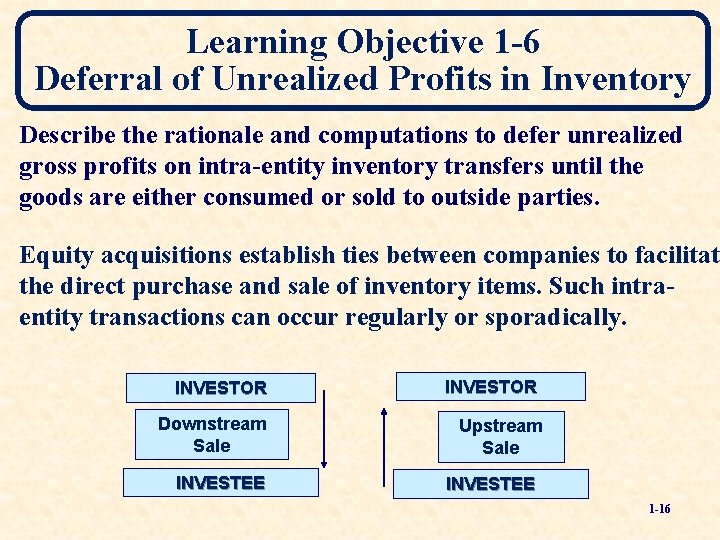 Learning Objective 1-6
Deferral of Unrealized Profits in Inventory

Describe the rationale and computations to defer unrealized gross profits on intra-entity inventory transfers until the goods are either consumed or sold to outside parties.

Equity acquisitions establish ties between companies to facilitat the direct purchase and sale of inventory items. Such intra-entity transactions can occur regularly or sporadically.

INVESTOR

Downstream Sale

INVESTEE

INVESTOR

Upstream Sale

INVESTEE

1-16